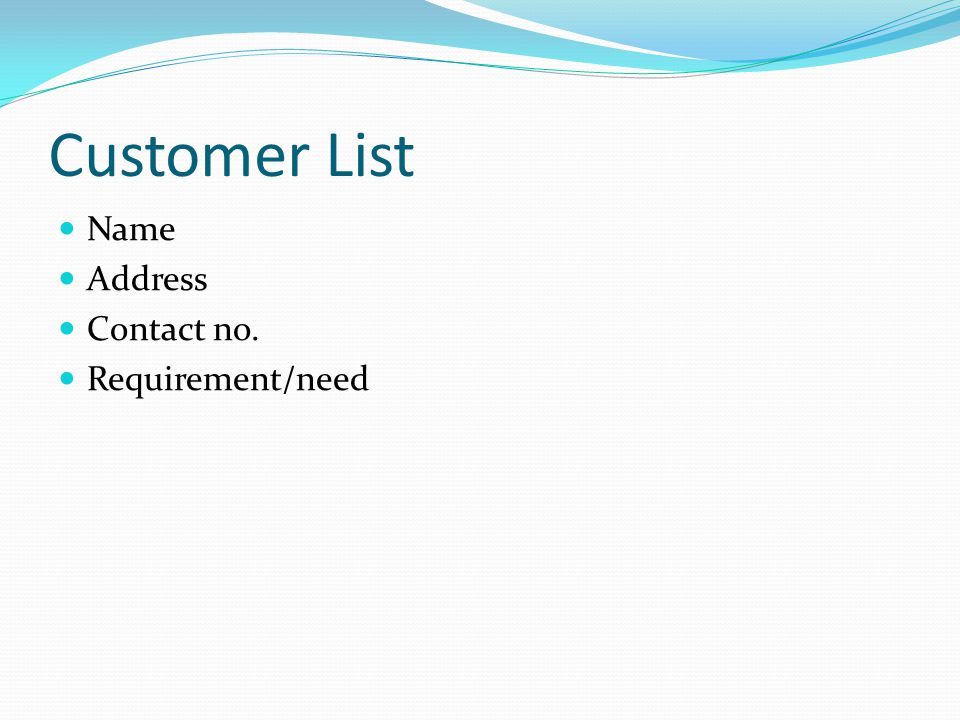 Customer List

- Name
- Address
- Contact no.
- Requirement/need